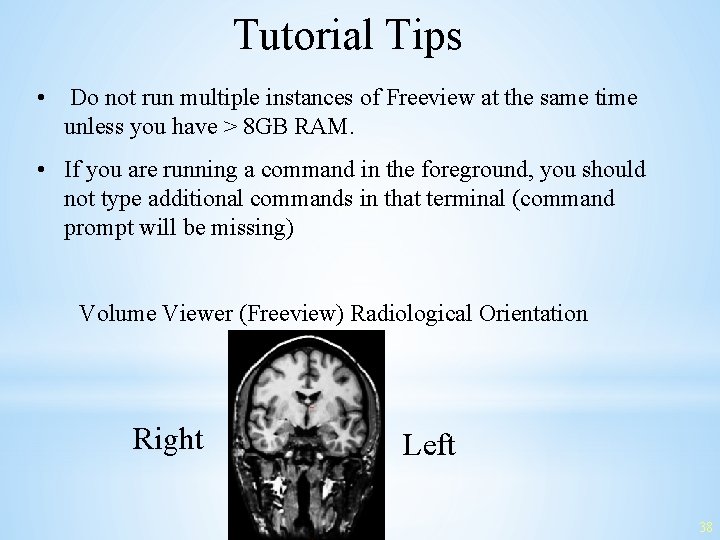 Tutorial Tips

• Do not run multiple instances of Freeview at the same time unless you have > 8GB RAM.

• If you are running a command in the foreground, you should not type additional commands in that terminal (command prompt will be missing)

Volume Viewer (Freeview) Radiological Orientation

Right

Left

38